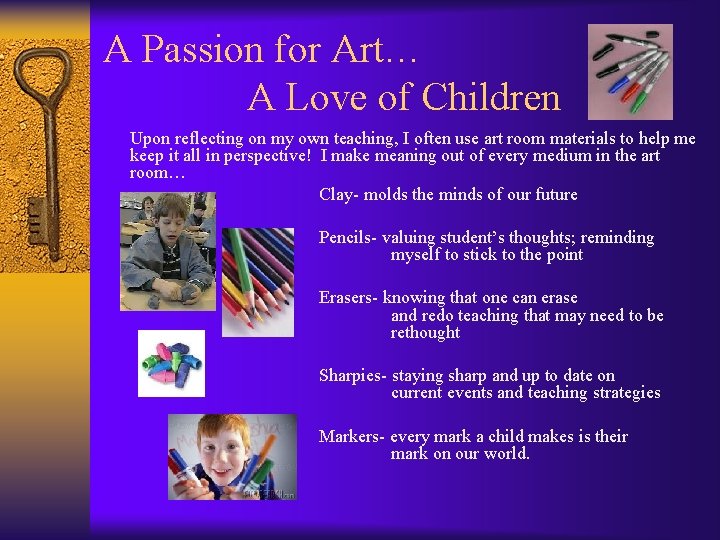 A Passion for Art…
A Love of Children

Upon reflecting on my own teaching, I often use art room materials to help me keep it all in perspective! I make meaning out of every medium in the art room…

Clay- molds the minds of our future

Pencils- valuing student's thoughts; reminding myself to stick to the point

Erasers- knowing that one can erase and redo teaching that may need to be rethought

Sharpies- staying sharp and up to date on current events and teaching strategies

Markers- every mark a child makes is their mark on our world.